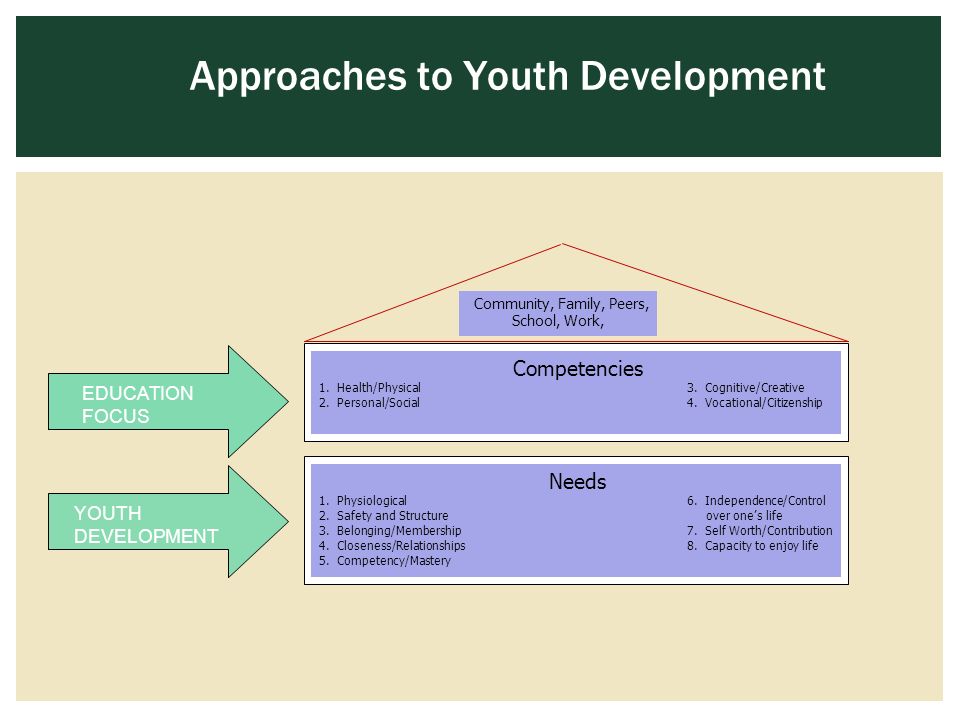 Approaches to Youth Development

Community, Family, Peers, School, Work,

EDUCATION FOCUS

Competencies

1. Health/Physical
2. Personal/Social

3. Cognitive/Creative
4. Vocational/Citizenship

YOUTH DEVELOPMENT

Needs

1. Physiological
2. Safety and Structure
3. Belonging/Membership
4. Closeness/Relationships
5. Competency/Mastery

6. Independence/Control over one's life
7. Self Worth/Contribution
8. Capacity to enjoy life